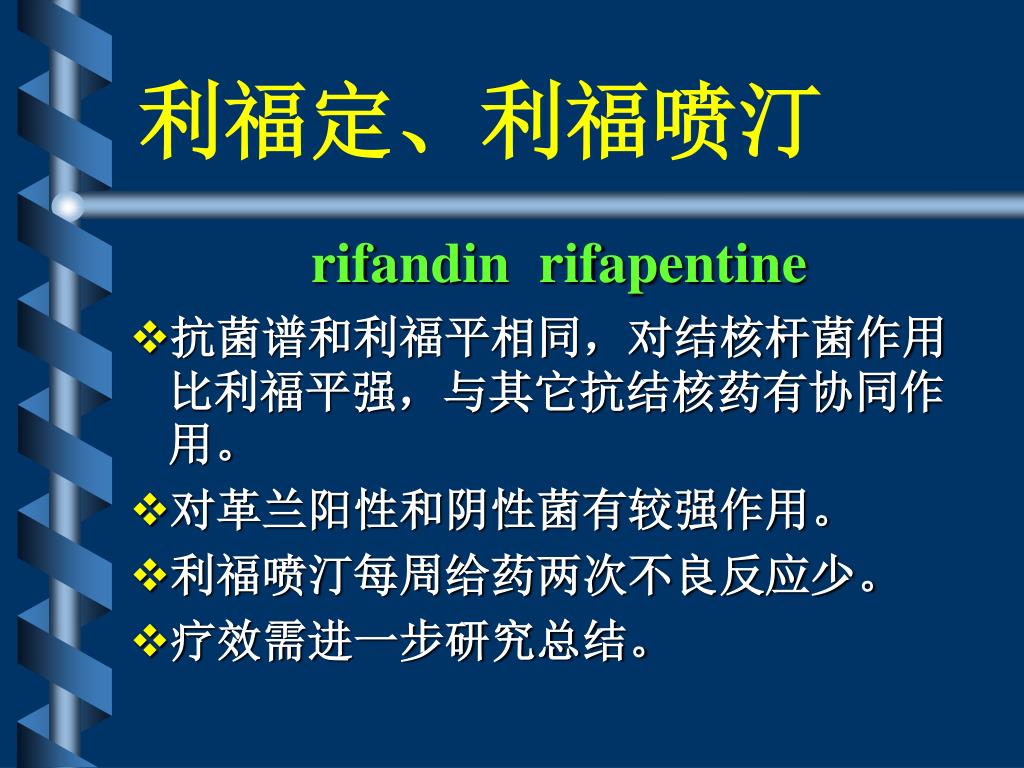 利福定、利福喷汀

rifandin rifapentine

❖抗菌谱和利福平相同，对结核杆菌作用比利福平强，与其它抗结核药有协同作用。

❖对革兰阳性和阴性菌有较强作用。

❖利福喷汀每周给药两次不良反应少。

❖疗效需进一步研究总结。